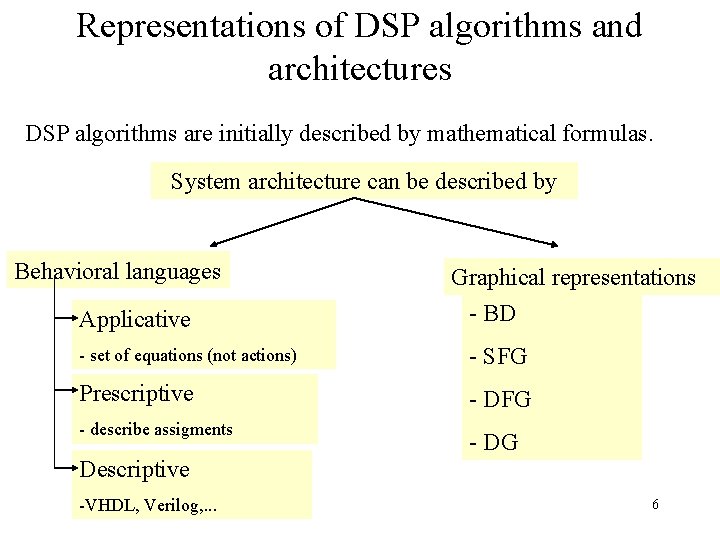 Representations of DSP algorithms and architectures

DSP algorithms are initially described by mathematical formulas.

System architecture can be described by

Behavioral languages

Applicative
- set of equations (not actions)

Prescriptive
- describe assigments

Descriptive
-VHDL, Verilog,...

Graphical representations
- BD
- SFG
- DFG
- DG

6